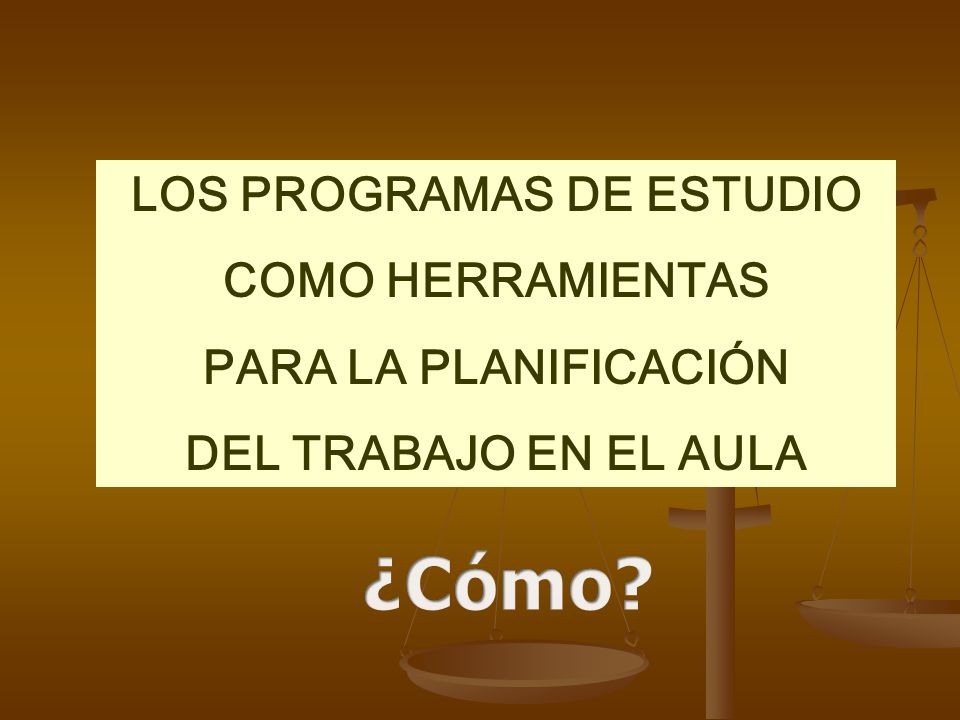 LOS PROGRAMAS DE ESTUDIO COMO HERRAMIENTAS PARA LA PLANIFICACIÓN DEL TRABAJO EN EL AULA

¿Cómo?